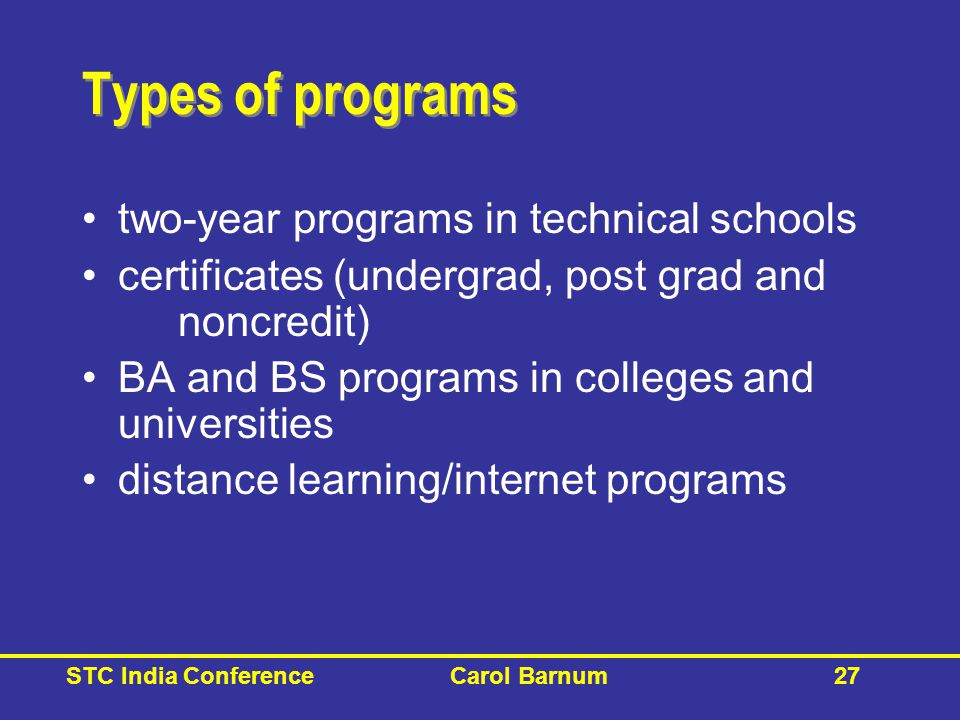 Types of programs

• two-year programs in technical schools
• certificates (undergrad, post grad and noncredit)
• BA and BS programs in colleges and universities
• distance learning/internet programs

STC India Conference Carol Barnum 27